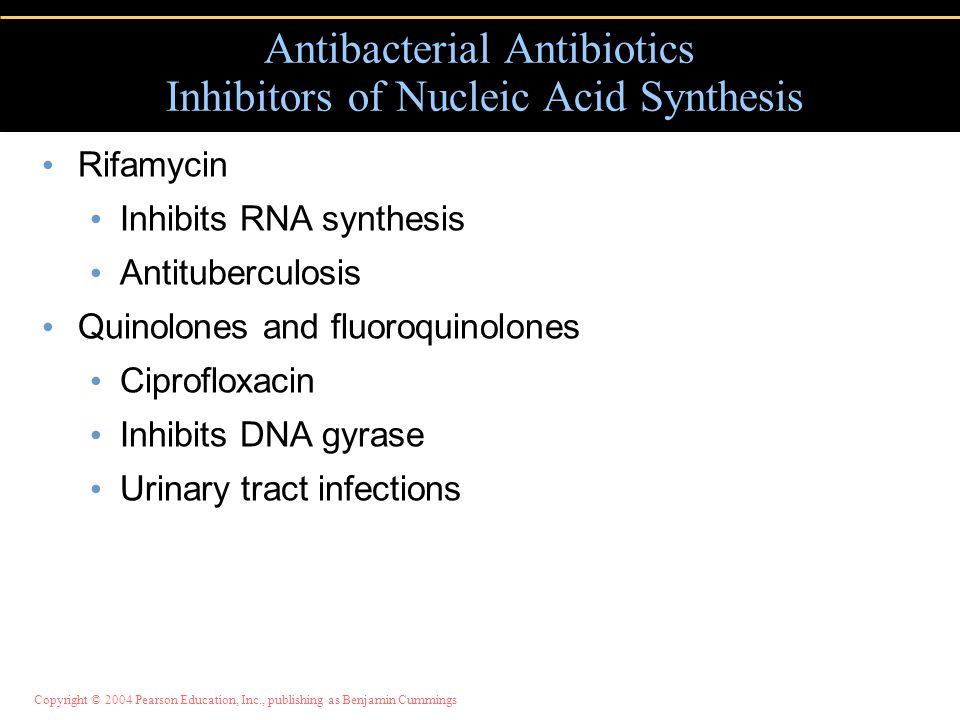 Antibacterial Antibiotics
Inhibitors of Nucleic Acid Synthesis

• Rifamycin
  • Inhibits RNA synthesis
  • Antituberculosis
• Quinolones and fluoroquinolones
  • Ciprofloxacin
  • Inhibits DNA gyrase
  • Urinary tract infections

Copyright © 2004 Pearson Education, Inc., publishing as Benjamin Cummings